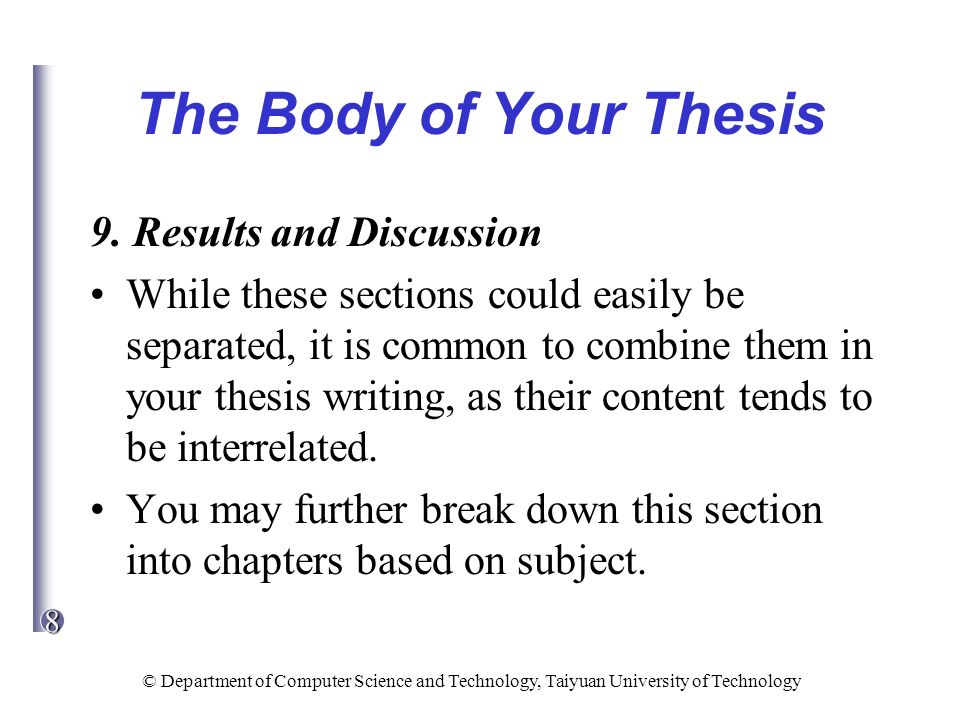 The Body of Your Thesis

9. Results and Discussion

• While these sections could easily be separated, it is common to combine them in your thesis writing, as their content tends to be interrelated.

• You may further break down this section into chapters based on subject.

8

© Department of Computer Science and Technology, Taiyuan University of Technology